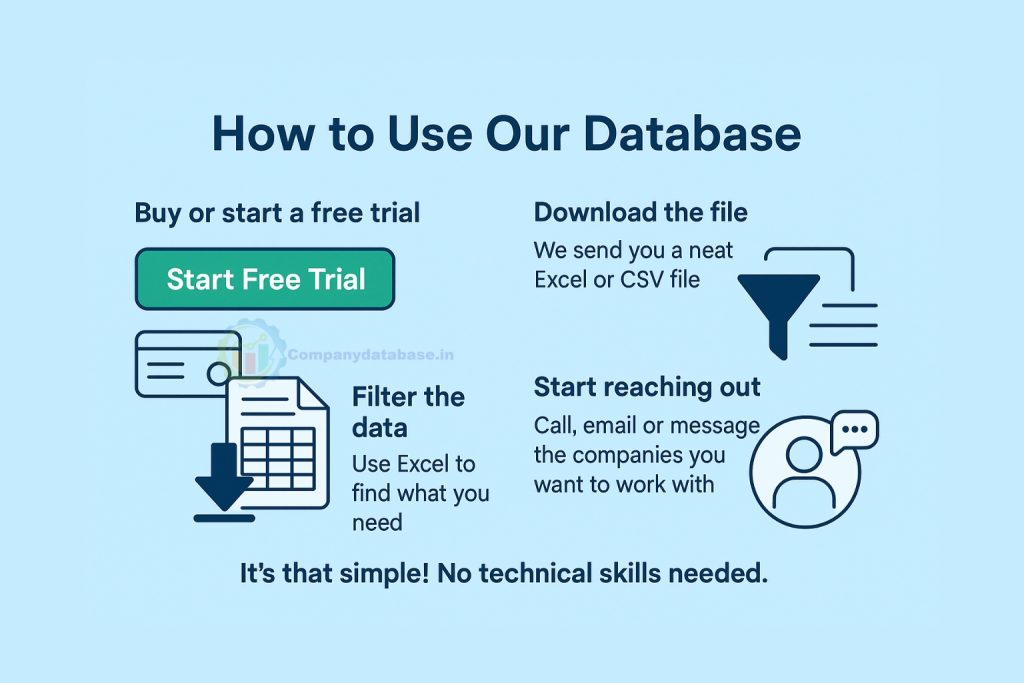 How to Use Our Database

Buy or start a free trial

Start Free Trial

Companydatabase.in

Filter the data

Use Excel to find what you need

Download the file

We send you a neat Excel or CSV file

Start reaching out

Call, email or message the companies you want to work with

It's that simple! No technical skills needed.